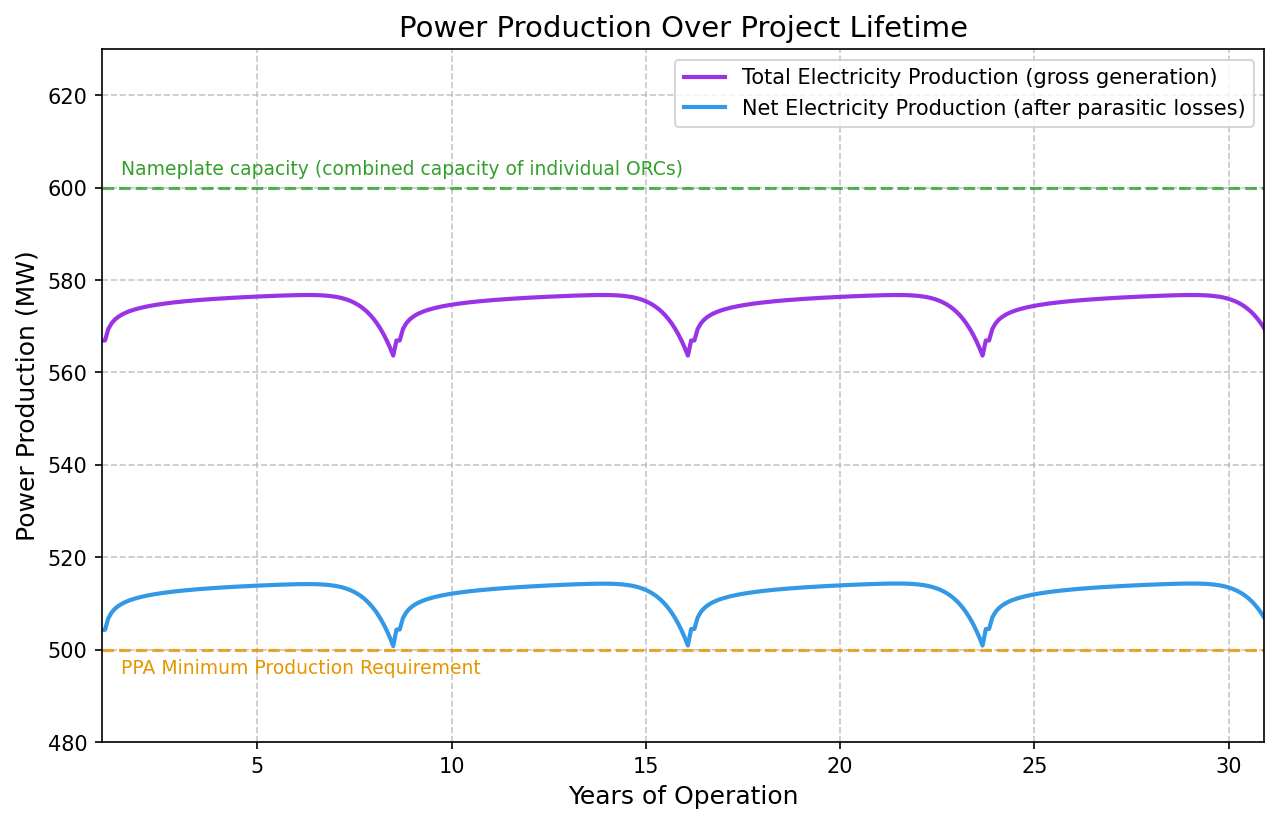 Power Production Over Project Lifetime

Total Electricity Production (gross generation)
Net Electricity Production (after parasitic losses)

Nameplate capacity (combined capacity of individual ORCs)

PPA Minimum Production Requirement

Power Production (MW)

620
600
580
560
540
520
500
480

5
10
15
20
25
30

Years of Operation